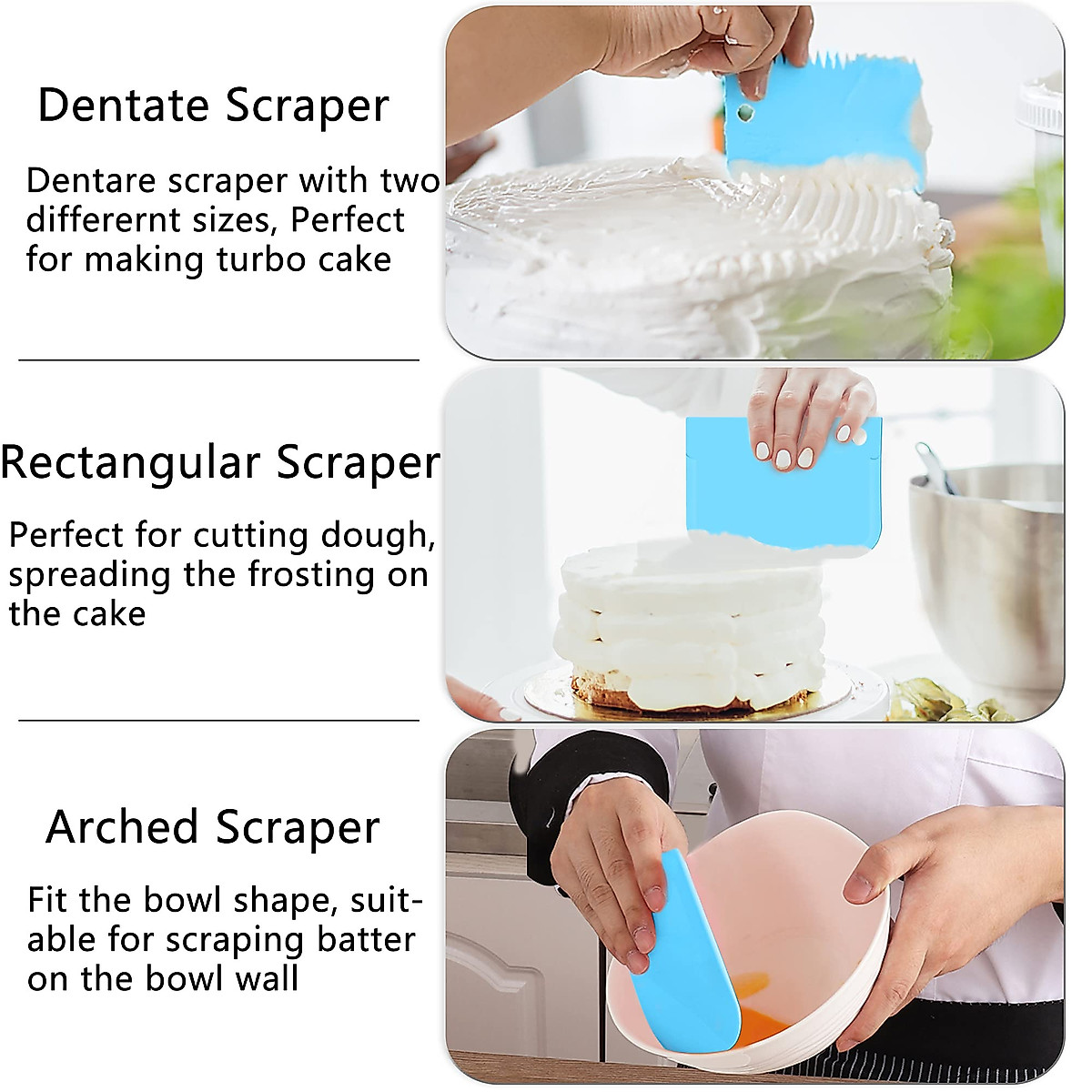 Dentate Scraper

Dentare scraper with two differernt sizes, Perfect for making turbo cake

Rectangular Scraper

Perfect for cutting dough, spreading the frosting on the cake

Arched Scraper

Fit the bowl shape, suitable for scraping batter on the bowl wall